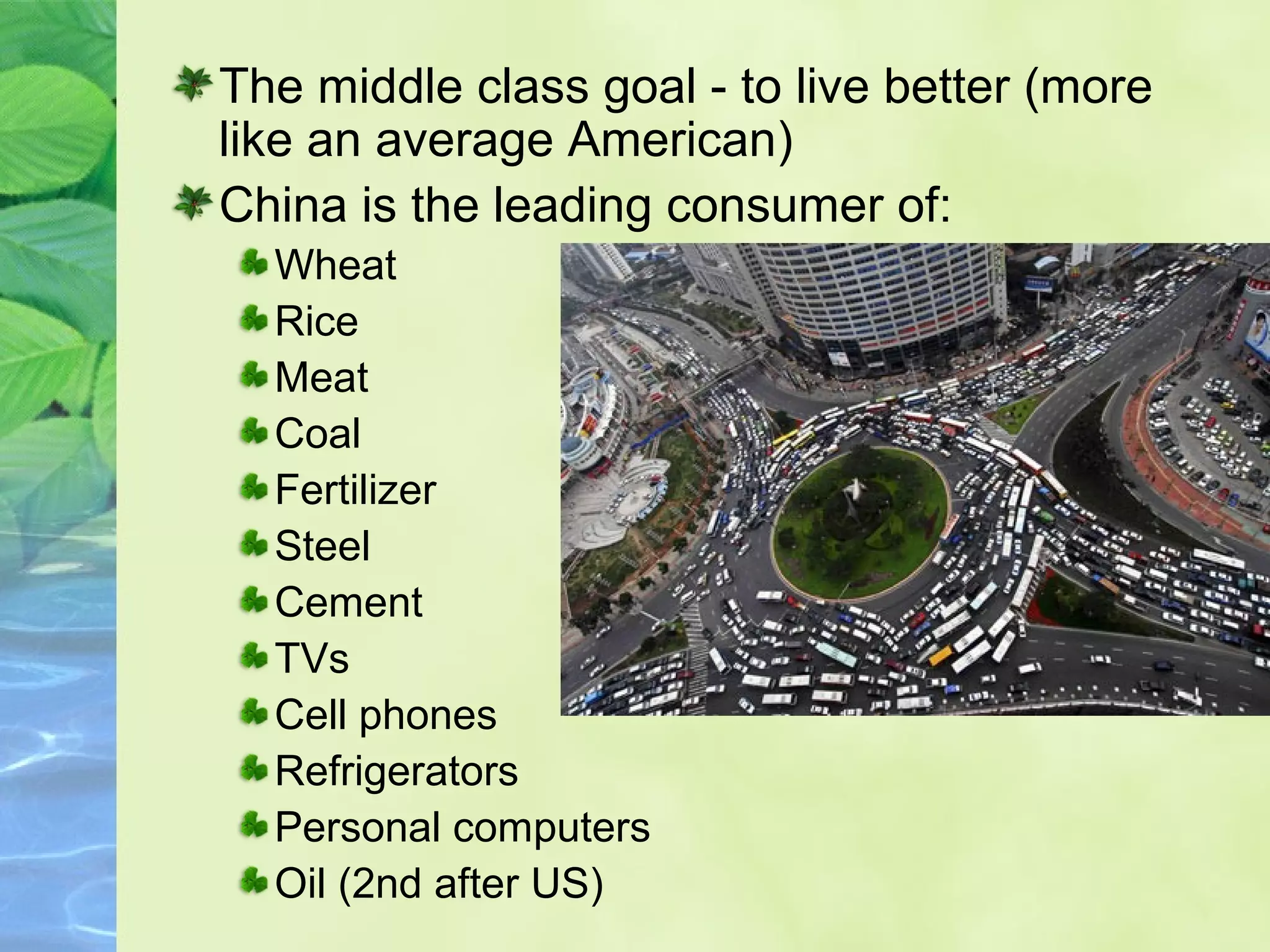 The middle class goal - to live better (more like an average American)

China is the leading consumer of:

Wheat

Rice

Meat

Coal

Fertilizer

Steel

Cement

TVs

Cell phones

Refrigerators

Personal computers

Oil (2nd after US)